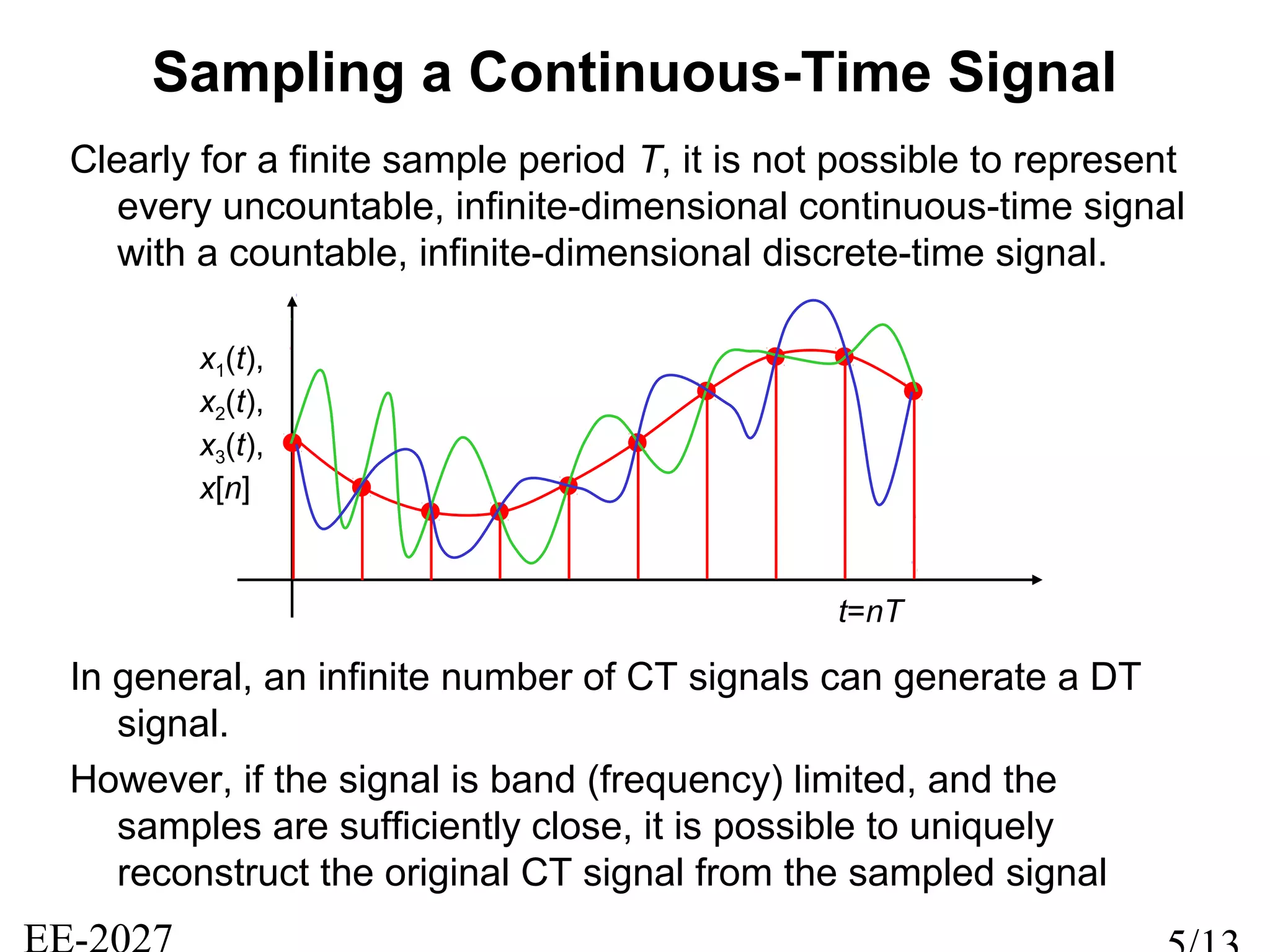 Sampling a Continuous-Time Signal

Clearly for a finite sample period $T$, it is not possible to represent every uncountable, infinite-dimensional continuous-time signal with a countable, infinite-dimensional discrete-time signal.

$x_1(t)$, $x_2(t)$, $x_3(t)$, $x[n]$

$t=nT$

In general, an infinite number of CT signals can generate a DT signal.

However, if the signal is band (frequency) limited, and the samples are sufficiently close, it is possible to uniquely reconstruct the original CT signal from the sampled signal

EE-2027

5/13